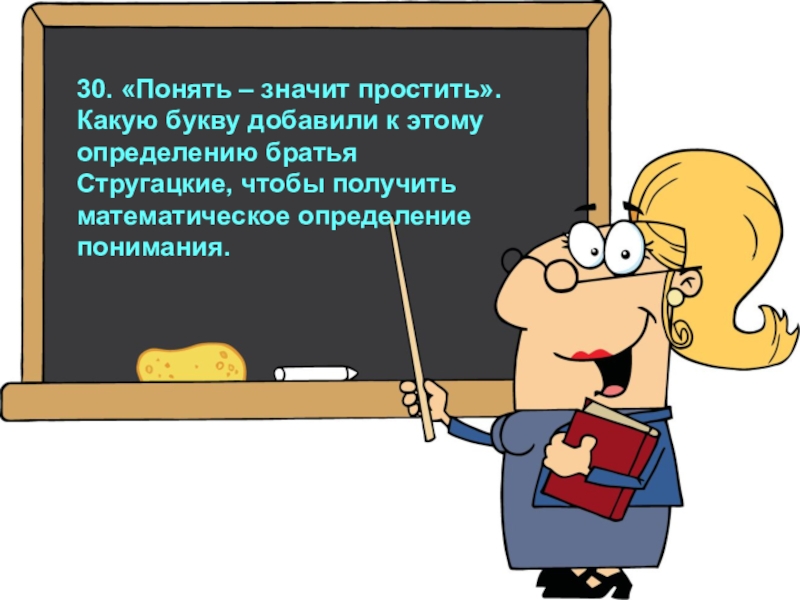 30. «Понять – значит простить». Какую букву добавили к этому определению братья Стругацкие, чтобы получить математическое определение понимания.